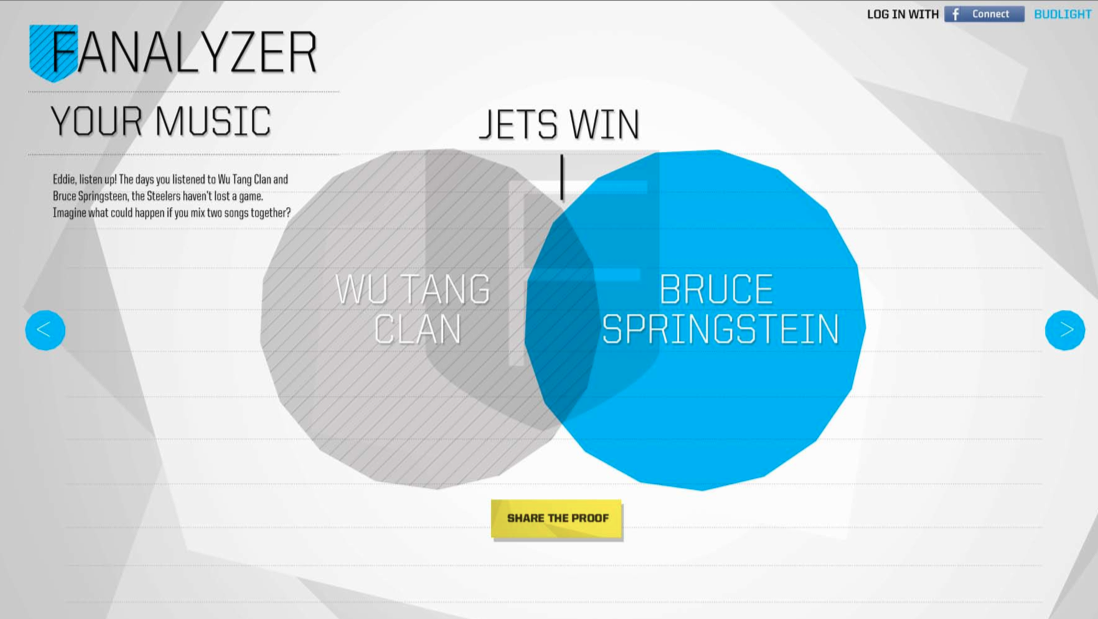 LOG IN WITH f Connect BUDLIGHT

FANALYZER

YOUR MUSIC

Eddie, listen up! The days you listened to Wu Tang Clan and Bruce Springsteen, the Steelers haven't lost a game. Imagine what could happen if you mix two songs together?

JETS WIN

WU TANG CLAN

BRUCE SPRINGSTEIN

<

>

SHARE THE PROOF